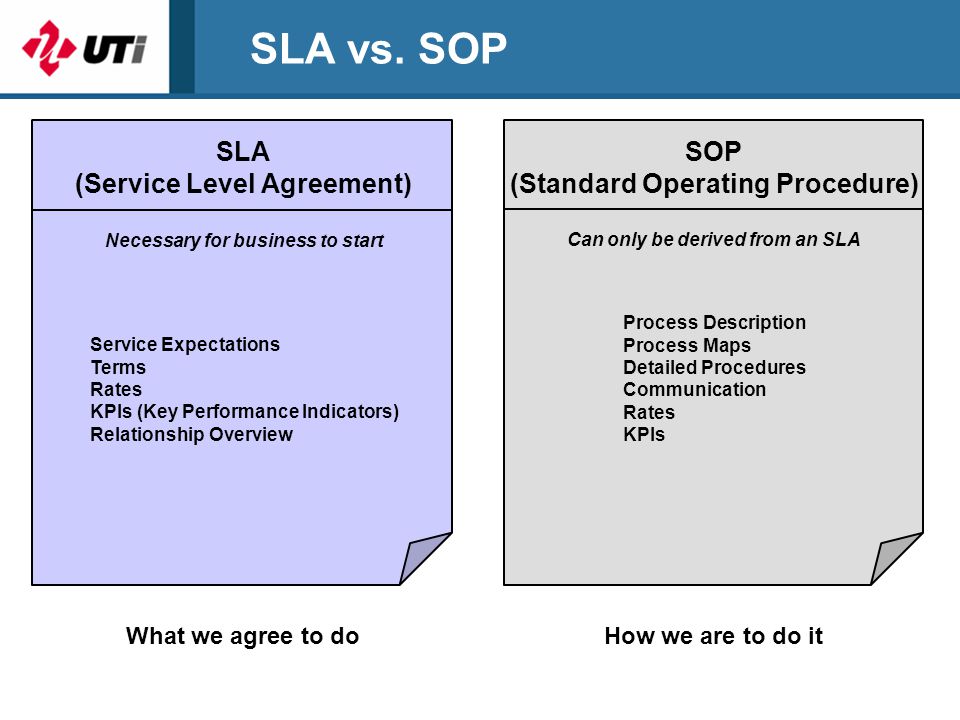 UTi

SLA vs. SOP

SLA
(Service Level Agreement)

Necessary for business to start

Service Expectations
Terms
Rates
KPIs (Key Performance Indicators)
Relationship Overview

What we agree to do

SOP
(Standard Operating Procedure)

Can only be derived from an SLA

Process Description
Process Maps
Detailed Procedures
Communication
Rates
KPIs

How we are to do it